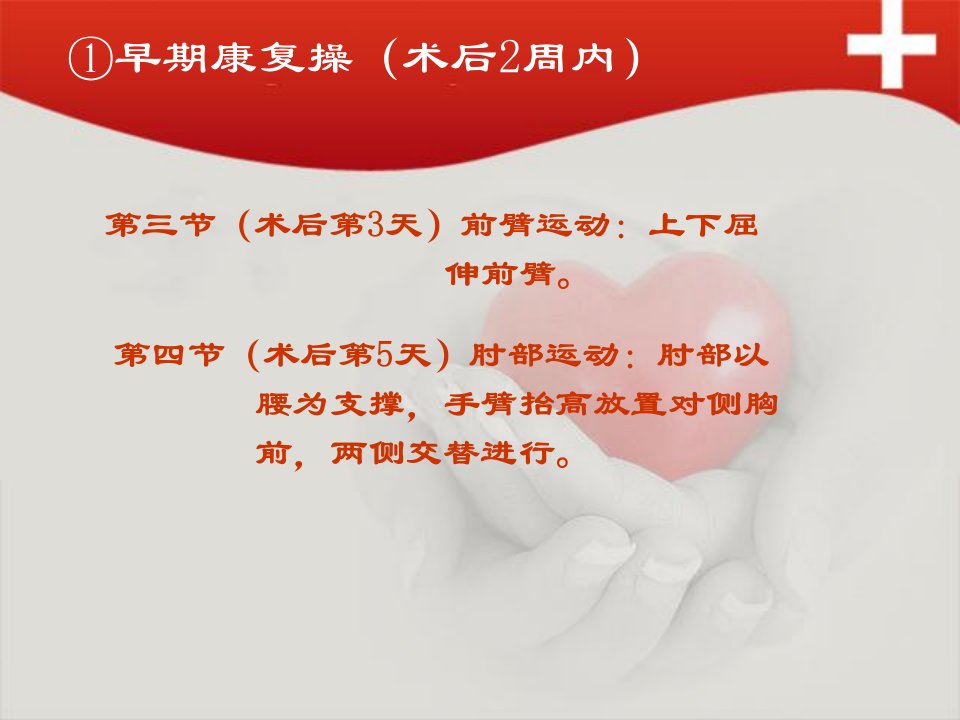 ①早期康复操（术后2周内）

第三节（术后第3天）前臂运动：上下屈伸前臂。

第四节（术后第5天）肘部运动：肘部以腰为支撑，手臂抬高放置对侧胸前，两侧交替进行。